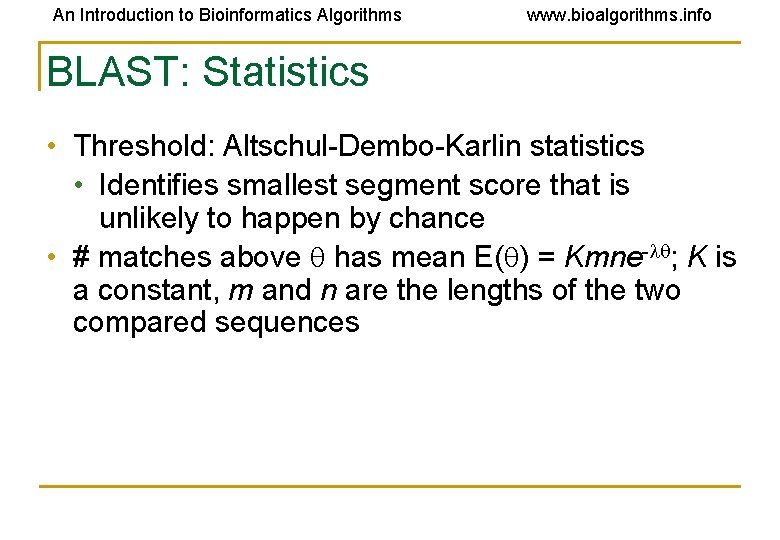 An Introduction to Bioinformatics Algorithms www.bioalgorithms.info

BLAST: Statistics

• Threshold: Altschul-Dembo-Karlin statistics
 • Identifies smallest segment score that is unlikely to happen by chance
• # matches above $\theta$ has mean $E(\theta) = Kmne^{-\lambda\theta}$; $K$ is a constant, $m$ and $n$ are the lengths of the two compared sequences